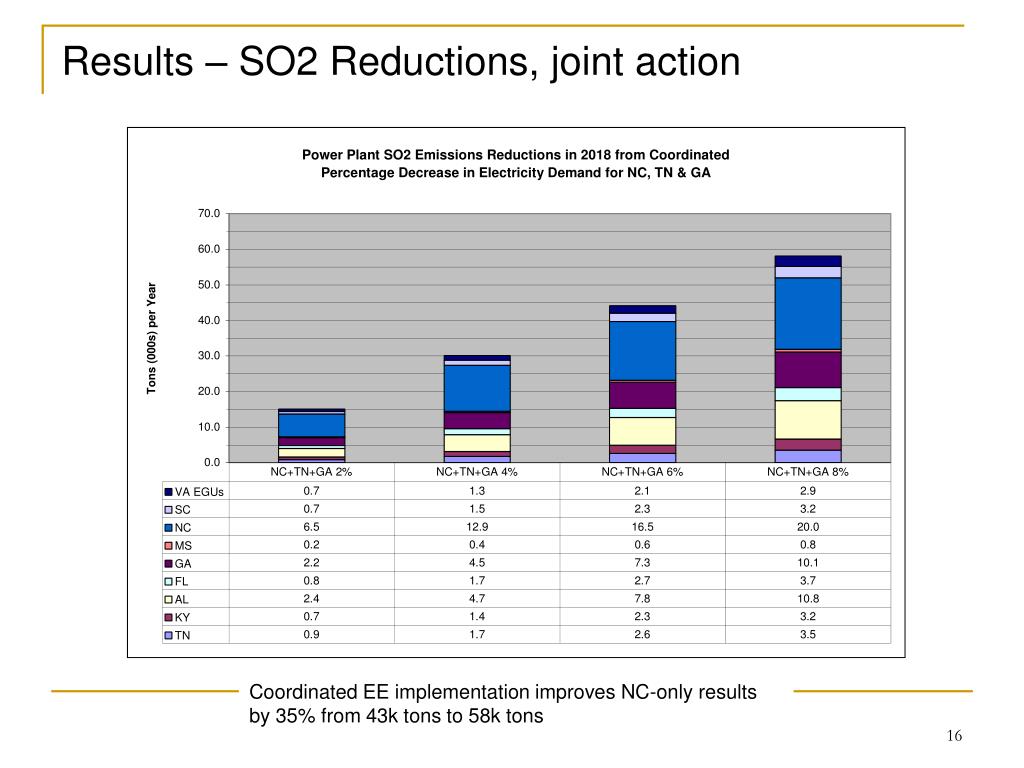 Results – SO2 Reductions, joint action

Power Plant SO2 Emissions Reductions in 2018 from Coordinated Percentage Decrease in Electricity Demand for NC, TN & GA

Tons (000s) per Year

70.0
60.0
50.0
40.0
30.0
20.0
10.0
0.0

| | NC+TN+GA 2% | NC+TN+GA 4% | NC+TN+GA 6% | NC+TN+GA 8% |
|---|---|---|---|---|
| VA EGUs | 0.7 | 1.3 | 2.1 | 2.9 |
| SC | 0.7 | 1.5 | 2.3 | 3.2 |
| NC | 6.5 | 12.9 | 16.5 | 20.0 |
| MS | 0.2 | 0.4 | 0.6 | 0.8 |
| GA | 2.2 | 4.5 | 7.3 | 10.1 |
| FL | 0.8 | 1.7 | 2.7 | 3.7 |
| AL | 2.4 | 4.7 | 7.8 | 10.8 |
| KY | 0.7 | 1.4 | 2.3 | 3.2 |
| TN | 0.9 | 1.7 | 2.6 | 3.5 |

Coordinated EE implementation improves NC-only results by 35% from 43k tons to 58k tons

16